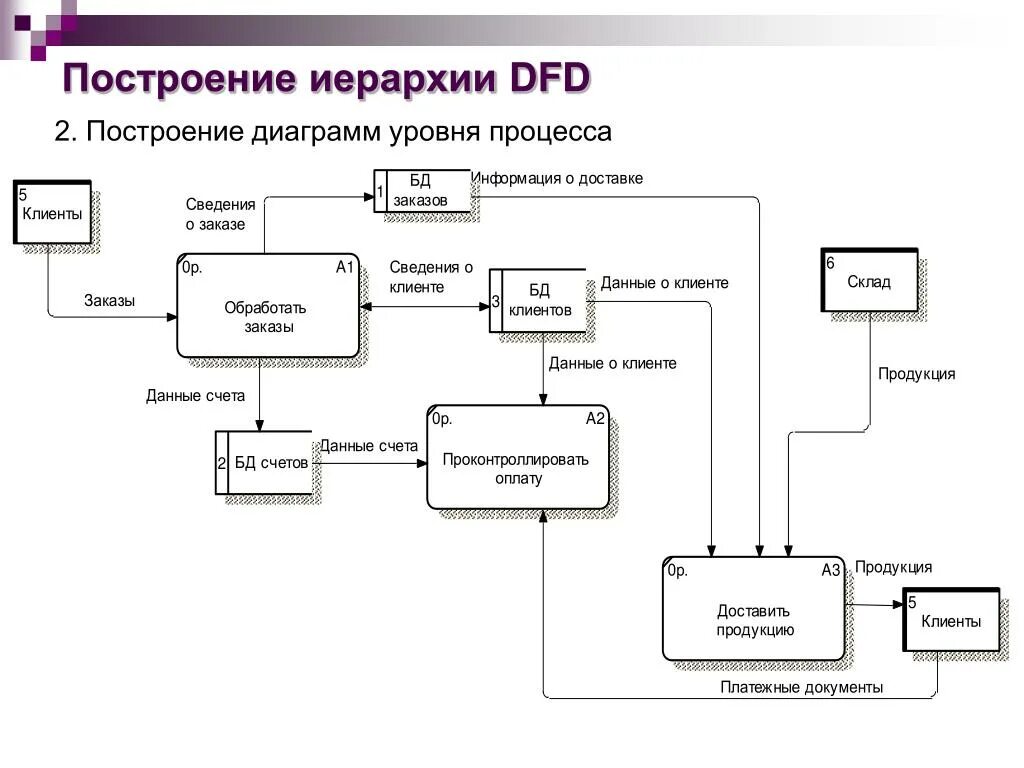 Построение иерархии DFD

2. Построение диаграмм уровня процесса

5
Клиенты

Сведения о заказе

1 БД заказов

Информация о доставке

Заказы

0р. A1
Обработать заказы

Сведения о клиенте

3 БД клиентов

Данные о клиенте

6
Склад

Данные о клиенте

Продукция

Данные счета

2 БД счетов

Данные счета

0р. A2
Проконтроллировать оплату

0р. A3
Доставить продукцию

Продукция

5
Клиенты

Платежные документы